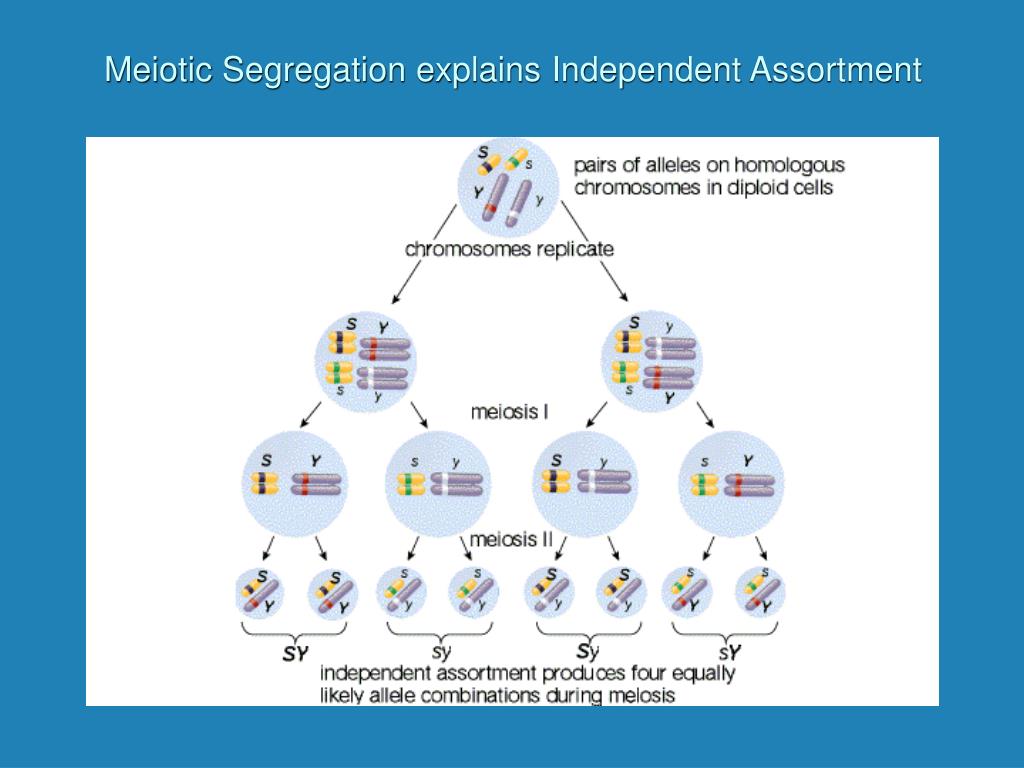 Meiotic Segregation explains Independent Assortment

S
s
Y
y
pairs of alleles on homologous chromosomes in diploid cells

chromosomes replicate

S
Y
s
y

S
y
s
Y

meiosis I

S
Y

s
y

S
y

s
Y

meiosis II

S
Y
S
Y
s
y
s
y
S
y
S
y
s
Y
s
Y

SY
sy
Sy
sY

independent assortment produces four equally likely allele combinations during meiosis